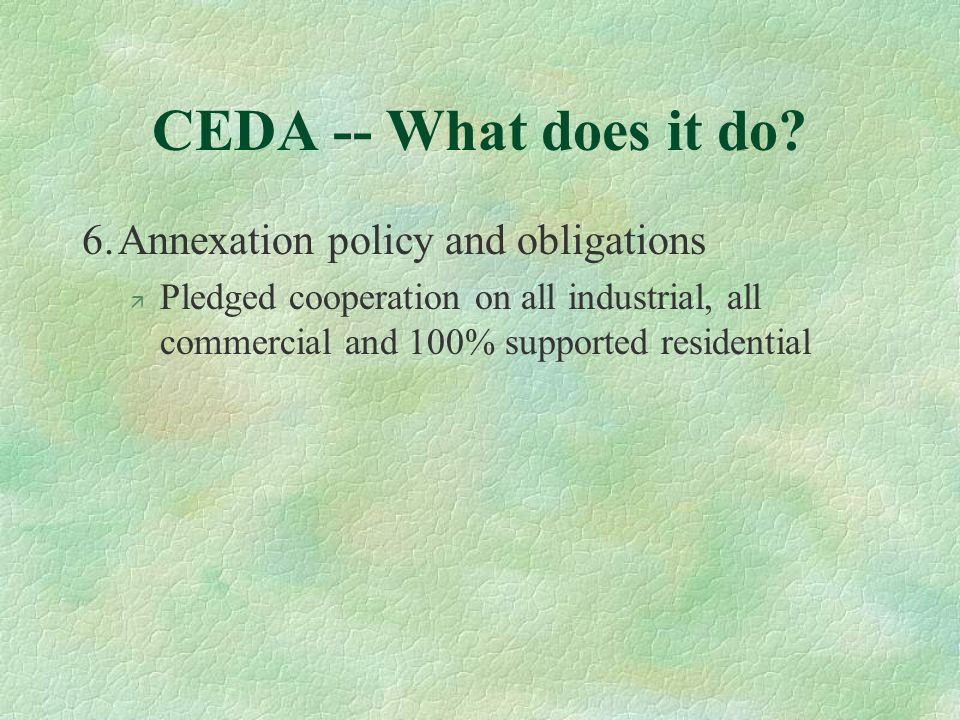 CEDA -- What does it do?

6. Annexation policy and obligations

Pledged cooperation on all industrial, all commercial and 100% supported residential